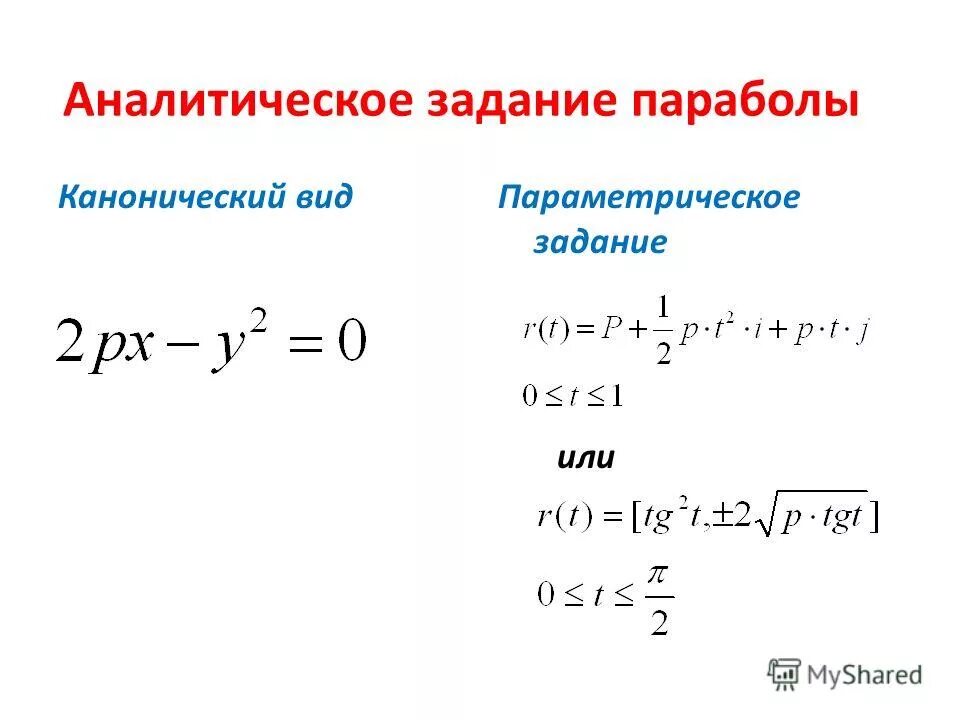 Аналитическое задание параболы

Канонический вид

$2px - y^2 = 0$

Параметрическое задание

$r(t) = P + \frac{1}{2} p \cdot t^2 \cdot i + p \cdot t \cdot j$

$0 \le t \le 1$

или

$r(t) = [tg^2 t, \pm 2\sqrt{p \cdot tgt}]$

$0 \le t \le \frac{\pi}{2}$

MyShared